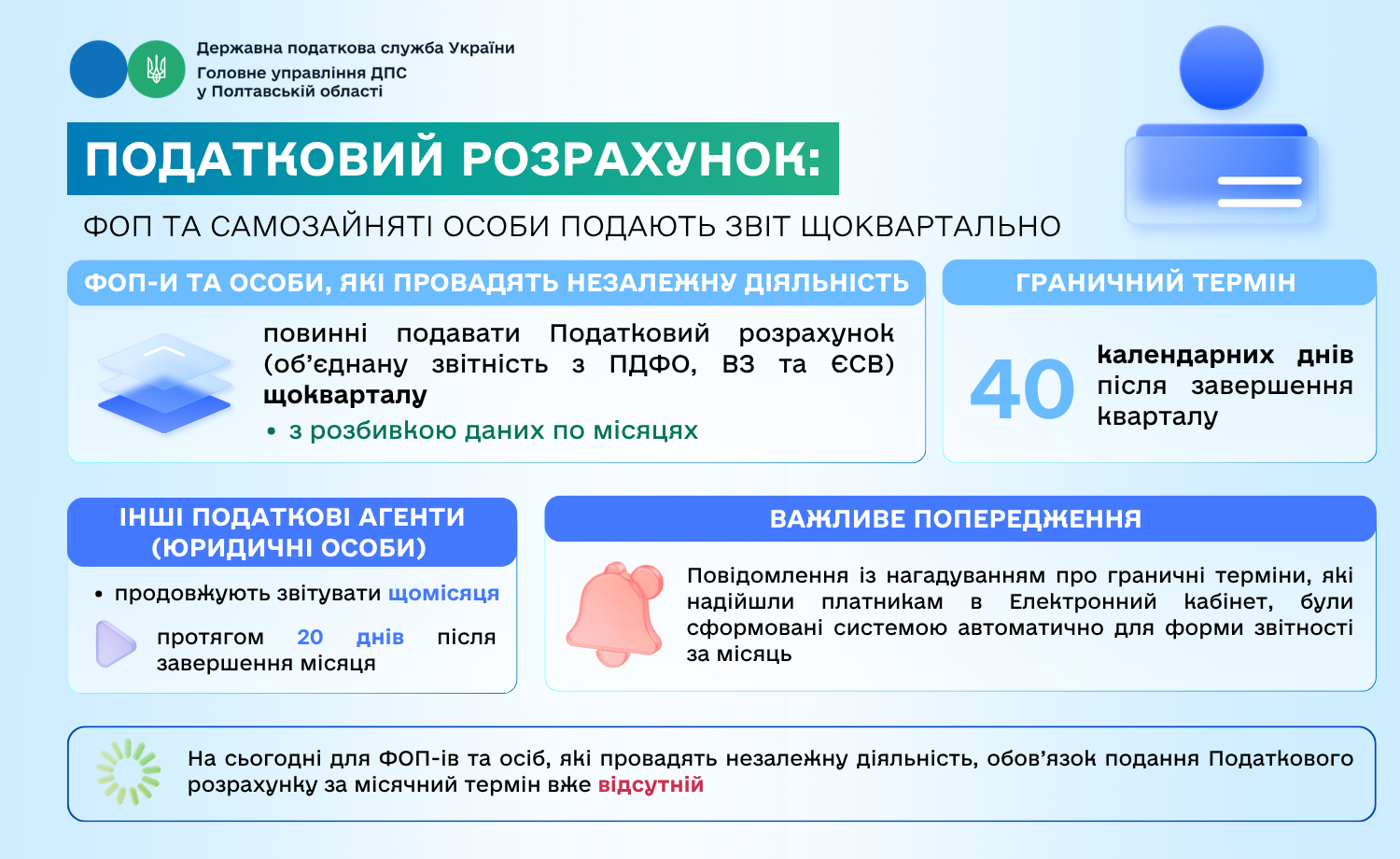 Державна податкова служба України
Головне управління ДПС у Полтавській області

ПОДАТКОВИЙ РОЗРАХУНОК:

ФОП ТА САМОЗАЙНЯТІ ОСОБИ ПОДАЮТЬ ЗВІТ ЩОКВАРТАЛЬНО

ФОП-И ТА ОСОБИ, ЯКІ ПРОВАДЯТЬ НЕЗАЛЕЖНУ ДІЯЛЬНІСТЬ

повинні подавати Податковий розрахунок (об'єднану звітність з ПДФО, ВЗ та ЄСВ) щокварталу

• з розбивкою даних по місяцях

ГРАНИЧНИЙ ТЕРМІН

40 календарних днів після завершення кварталу

ІНШІ ПОДАТКОВІ АГЕНТИ (ЮРИДИЧНІ ОСОБИ)

• продовжують звітувати щомісяця

протягом 20 днів після завершення місяця

ВАЖЛИВЕ ПОПЕРЕДЖЕННЯ

Повідомлення із нагадуванням про граничні терміни, які надійшли платникам в Електронний кабінет, були сформовані системою автоматично для форми звітності за місяць

На сьогодні для ФОП-ів та осіб, які провадять незалежну діяльність, обов'язок подання Податкового розрахунку за місячний термін вже відсутній